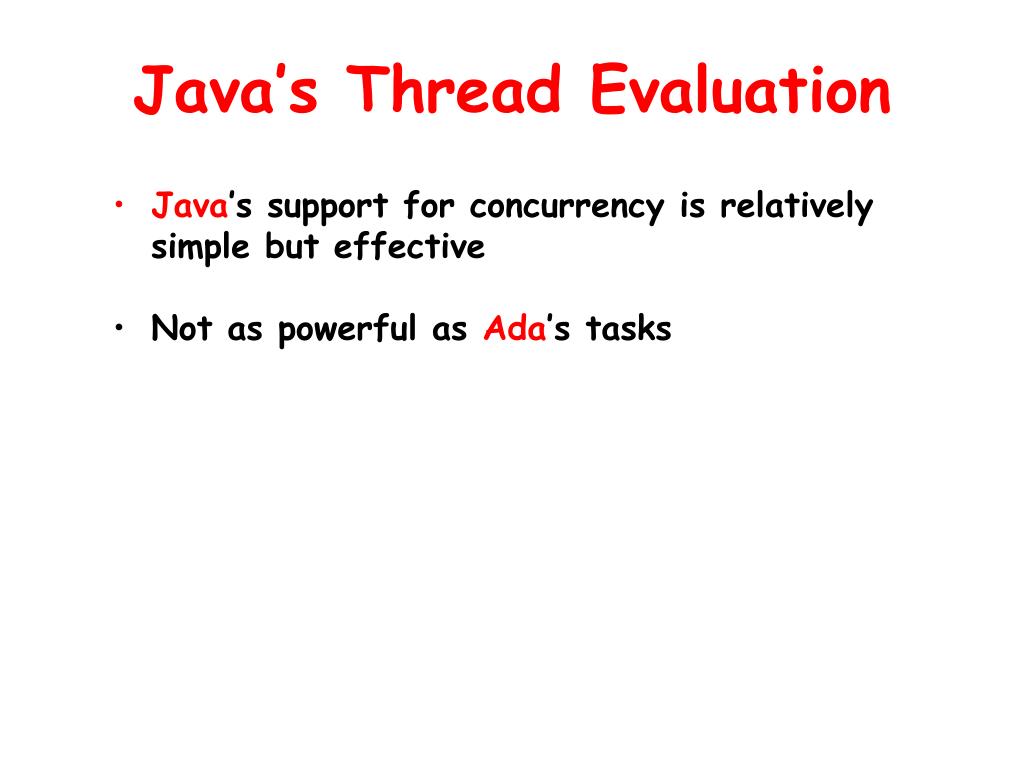 Java’s Thread Evaluation

• Java’s support for concurrency is relatively simple but effective

• Not as powerful as Ada’s tasks